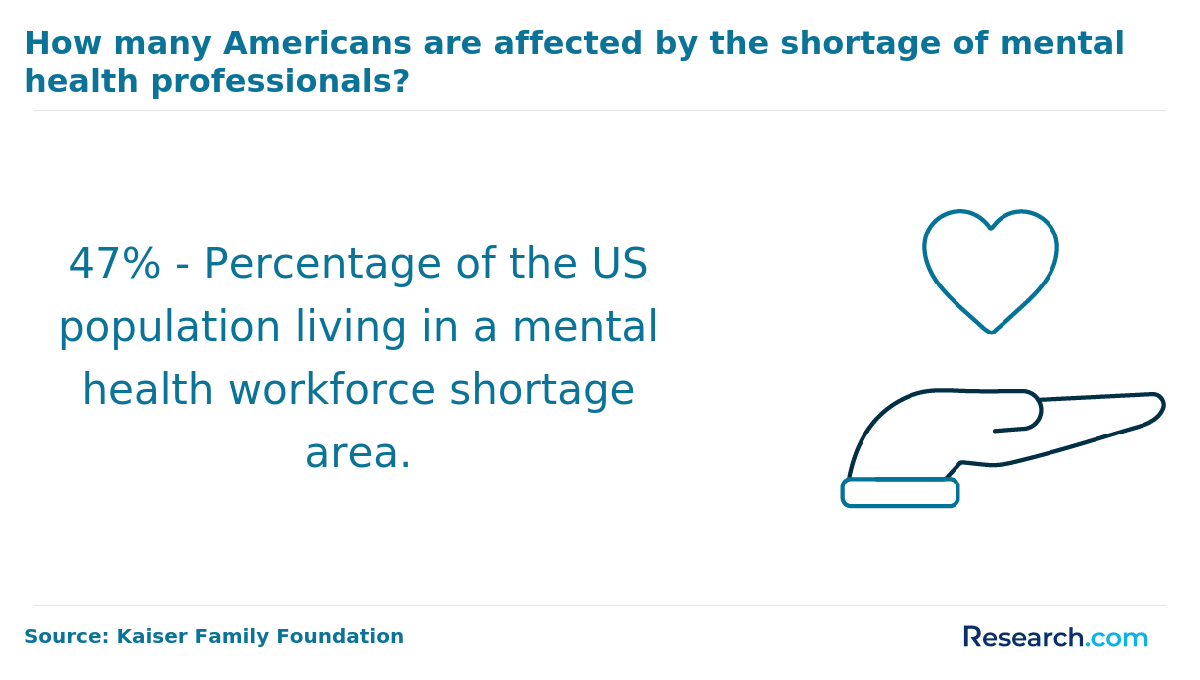 How many Americans are affected by the shortage of mental health professionals?

47% - Percentage of the US population living in a mental health workforce shortage area.

Source: Kaiser Family Foundation

Research.com